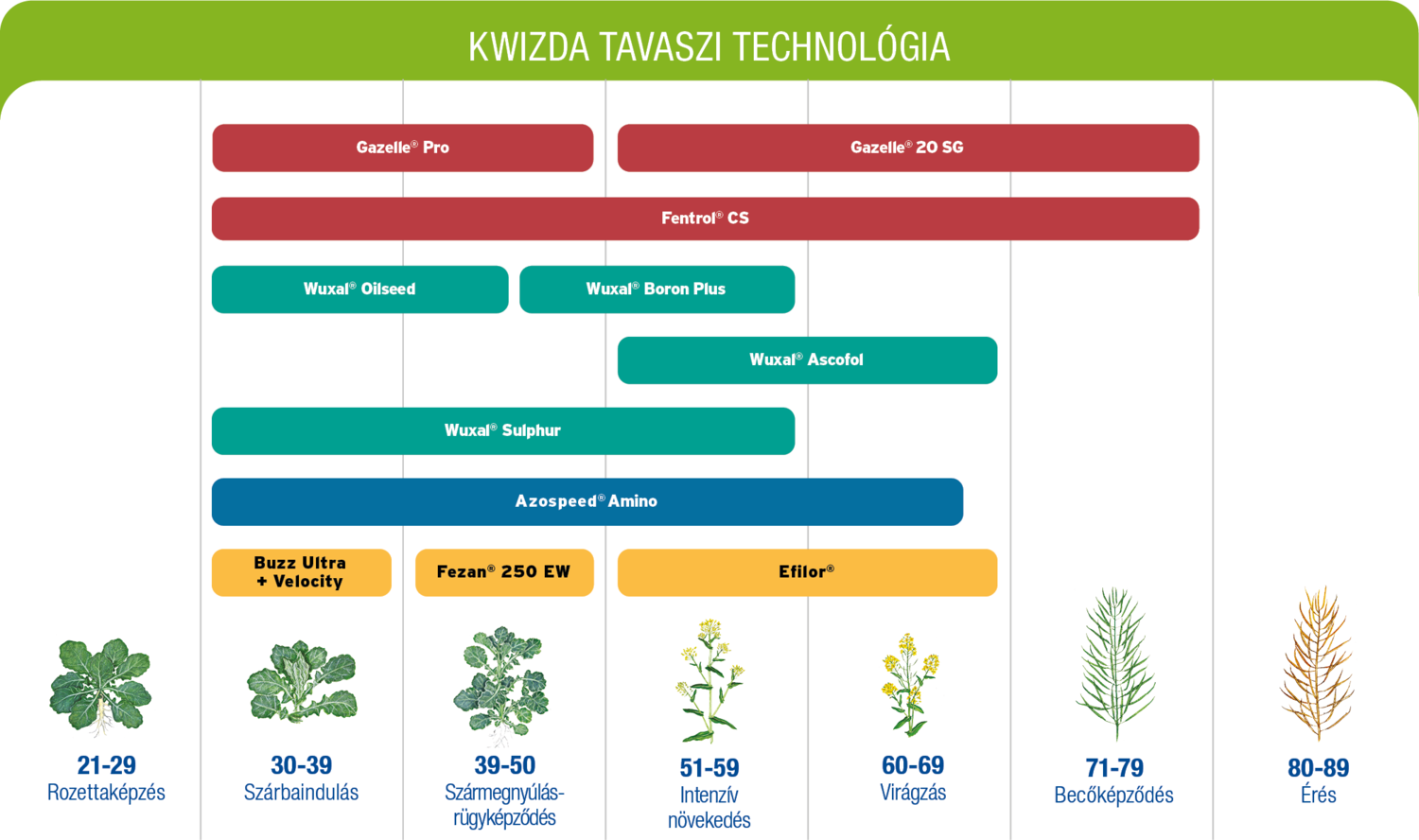 KWIZDA TAVASZI TECHNOLÓGIA

Gazelle® Pro

Gazelle® 20 SG

Fentrol® CS

Wuxal® Oilseed

Wuxal® Boron Plus

Wuxal® Ascofol

Wuxal® Sulphur

Azospeed® Amino

Buzz Ultra + Velocity

Fezan® 250 EW

Efilor®

21-29
Rozettaképzés

30-39
Szárbaindulás

39-50
Szármegnyúlás-rügyképződés

51-59
Intenzív növekedés

60-69
Virágzás

71-79
Becőképződés

80-89
Érés